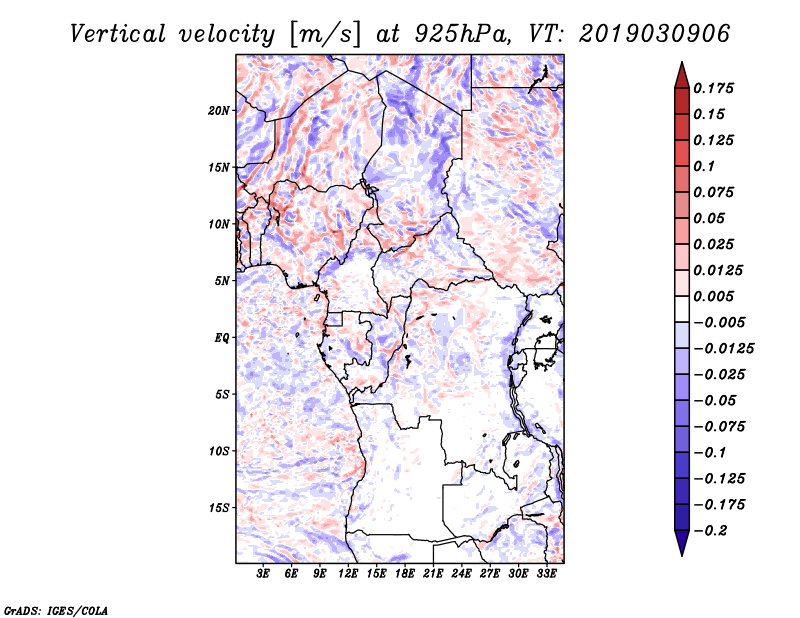 Vertical velocity [m/s] at 925hPa, VT: 2019030906

20N
15N
10N
5N
EQ
5S
10S
15S

3E 6E 9E 12E 15E 18E 21E 24E 27E 30E 33E

0.175
0.15
0.125
0.1
0.075
0.05
0.025
0.0125
0.005
−0.005
−0.0125
−0.025
−0.05
−0.075
−0.1
−0.125
−0.175
−0.2

GrADS: IGES/COLA